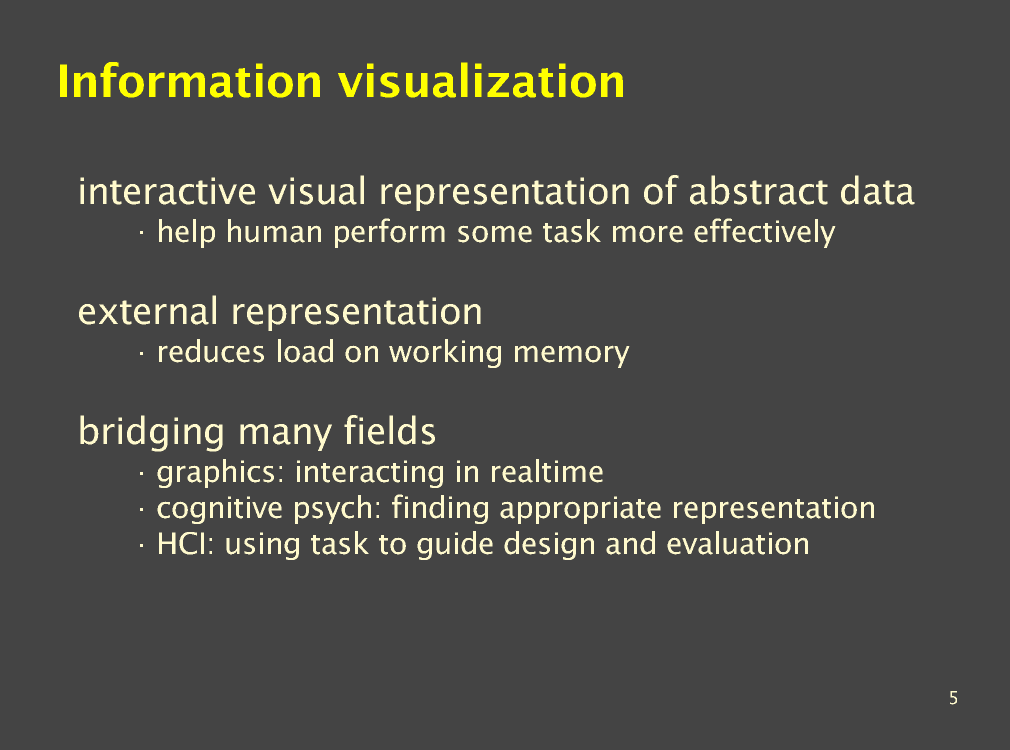 Information visualization

interactive visual representation of abstract data
· help human perform some task more effectively

external representation
· reduces load on working memory

bridging many fields
· graphics: interacting in realtime
· cognitive psych: finding appropriate representation
· HCI: using task to guide design and evaluation

5